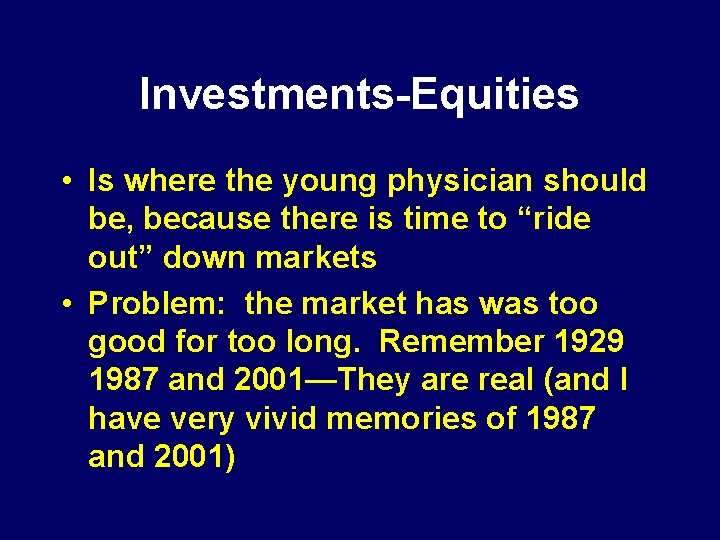 Investments-Equities

• Is where the young physician should be, because there is time to “ride out” down markets

• Problem: the market has was too good for too long. Remember 1929 1987 and 2001—They are real (and I have very vivid memories of 1987 and 2001)